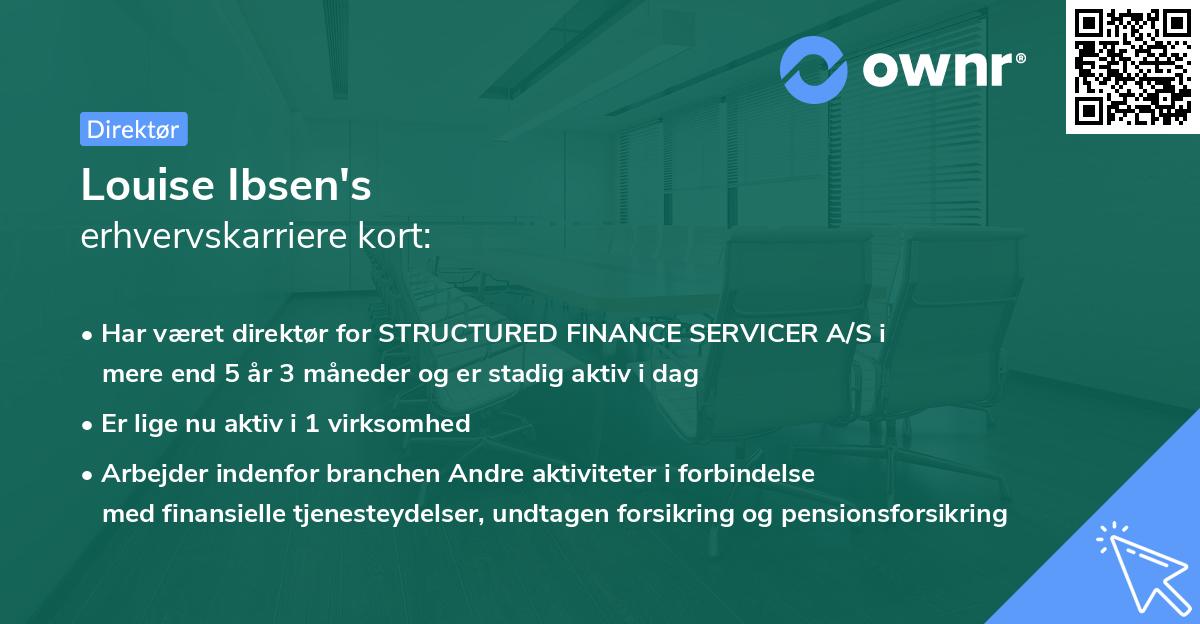 ownr®

Direktør

Louise Ibsen's
erhvervskarriere kort:

• Har været direktør for STRUCTURED FINANCE SERVICER A/S i mere end 5 år 3 måneder og er stadig aktiv i dag

• Er lige nu aktiv i 1 virksomhed

• Arbejder indenfor branchen Andre aktiviteter i forbindelse med finansielle tjenesteydelser, undtagen forsikring og pensionsforsikring